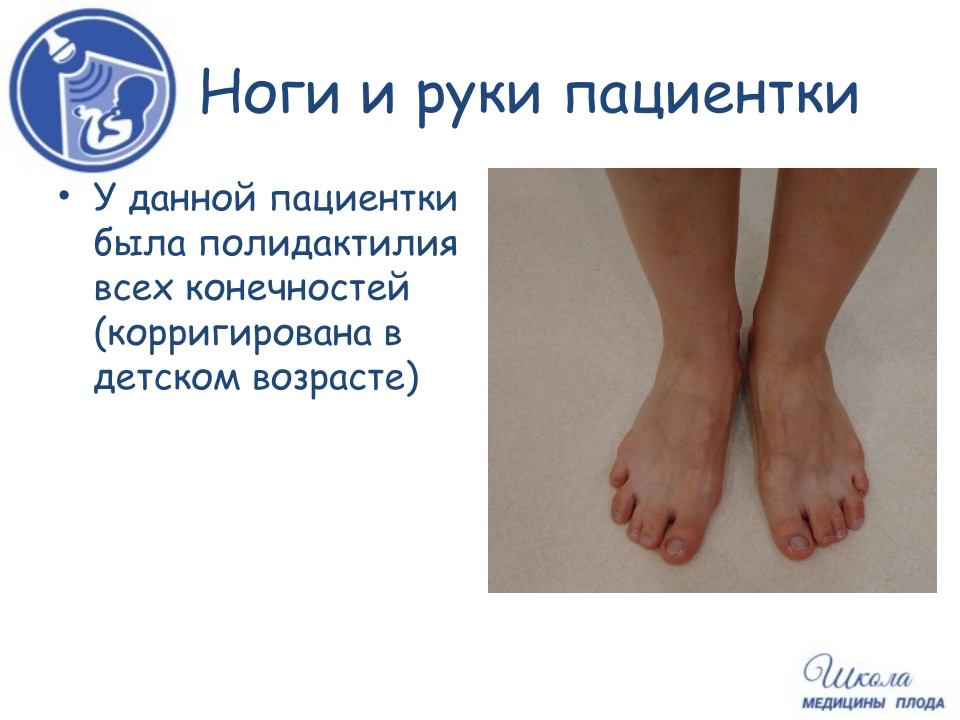 Ноги и руки пациентки

• У данной пациентки была полидактилия всех конечностей (корригирована в детском возрасте)

Школа
МЕДИЦИНЫ ПЛОДА